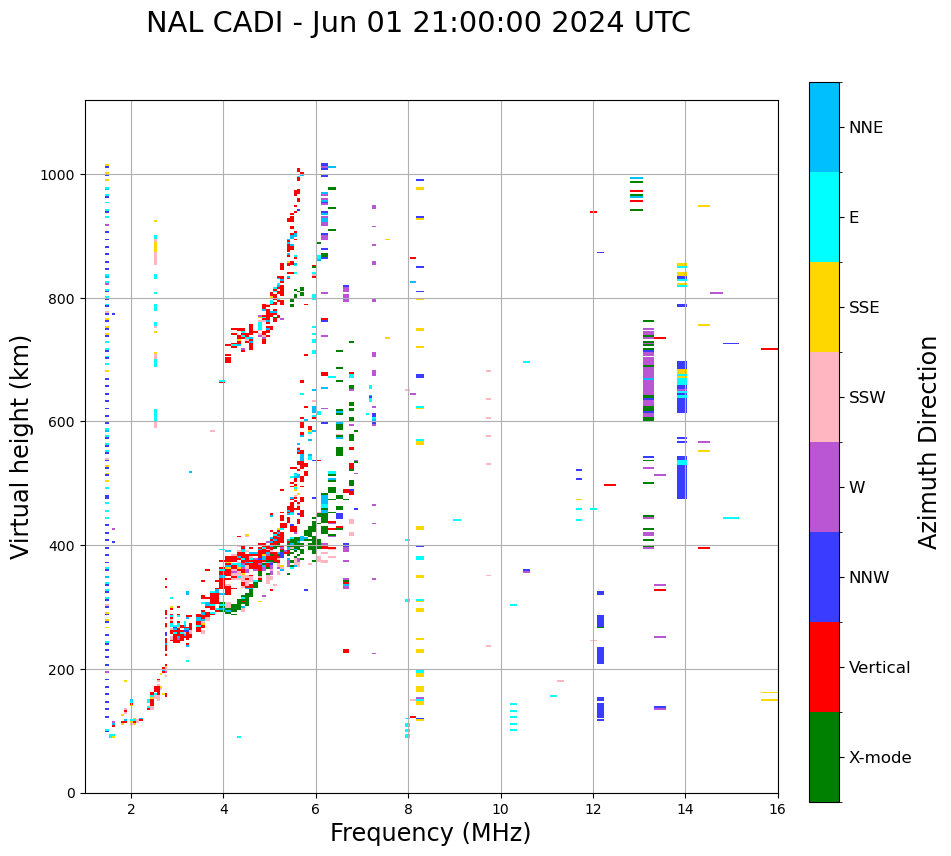 NAL CADI - Jun 01 21:00:00 2024 UTC

Virtual height (km)

1000
800
600
400
200
0

2
4
6
8
10
12
14
16

Frequency (MHz)

NNE
E
SSE
SSW
W
NNW
Vertical
X-mode

Azimuth Direction